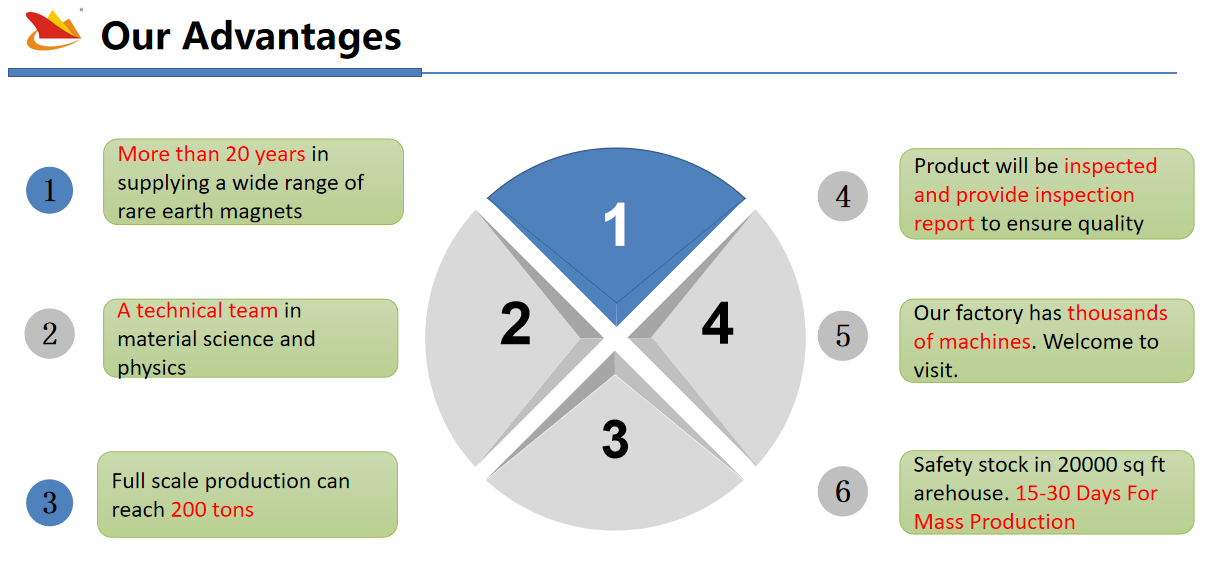 Our Advantages

1 More than 20 years in supplying a wide range of rare earth magnets

2 A technical team in material science and physics

3 Full scale production can reach 200 tons

1
2
4
3

4 Product will be inspected and provide inspection report to ensure quality

5 Our factory has thousands of machines. Welcome to visit.

6 Safety stock in 20000 sq ft arehouse. 15-30 Days For Mass Production